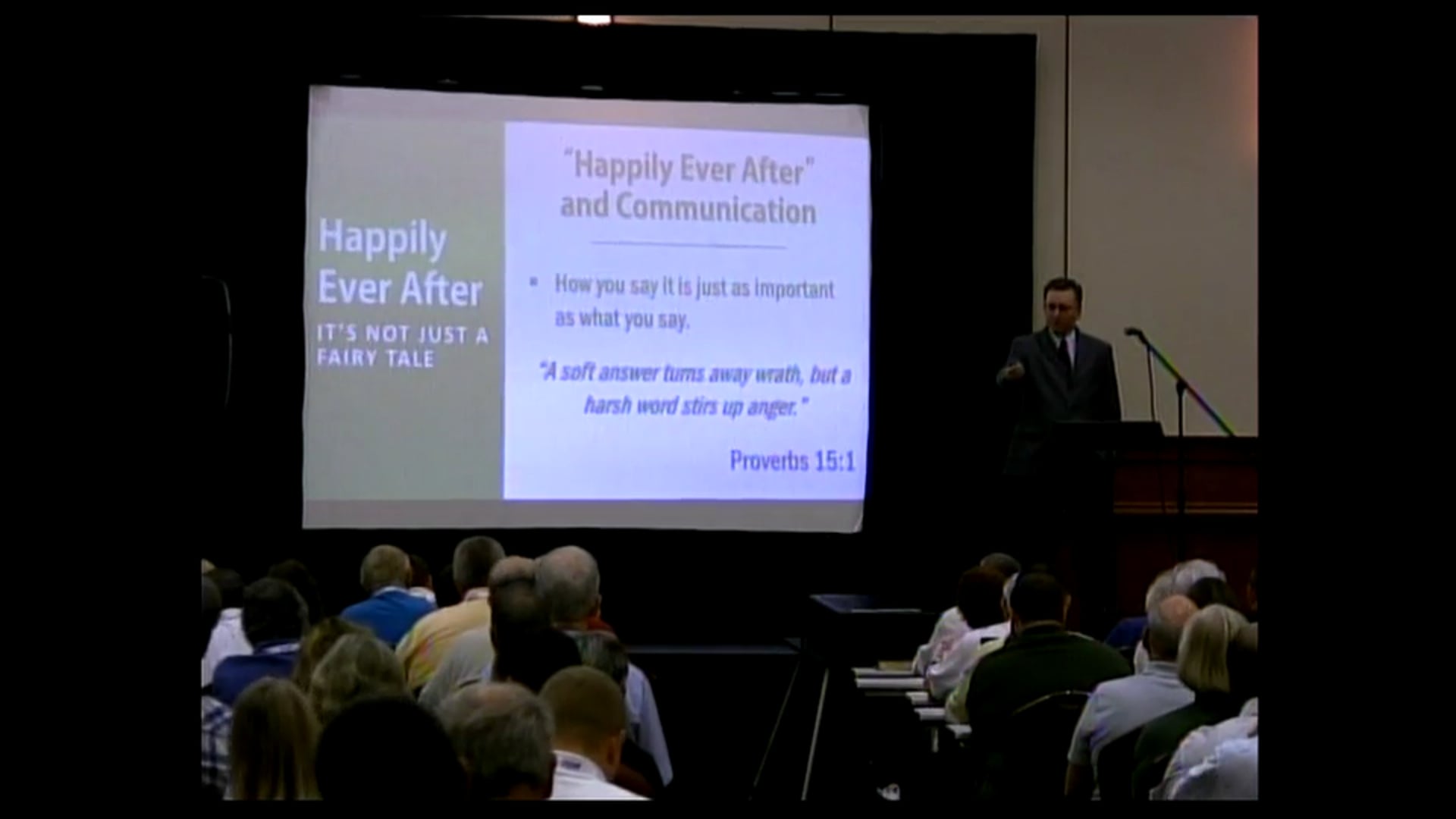 Happily Ever After

IT'S NOT JUST A FAIRY TALE

"Happily Ever After" and Communication

• How you say it is just as important as what you say.

"A soft answer turns away wrath, but a harsh word stirs up anger."

Proverbs 15:1